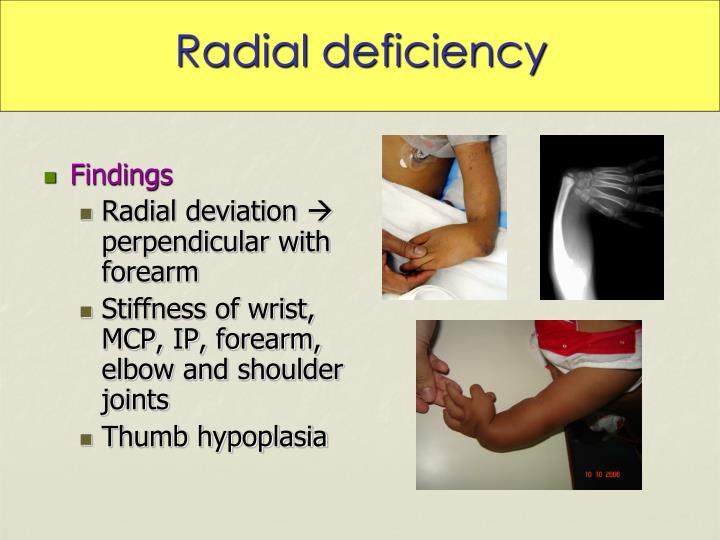 Radial deficiency

Findings

Radial deviation → perpendicular with forearm

Stiffness of wrist, MCP, IP, forearm, elbow and shoulder joints

Thumb hypoplasia

10 10 2006